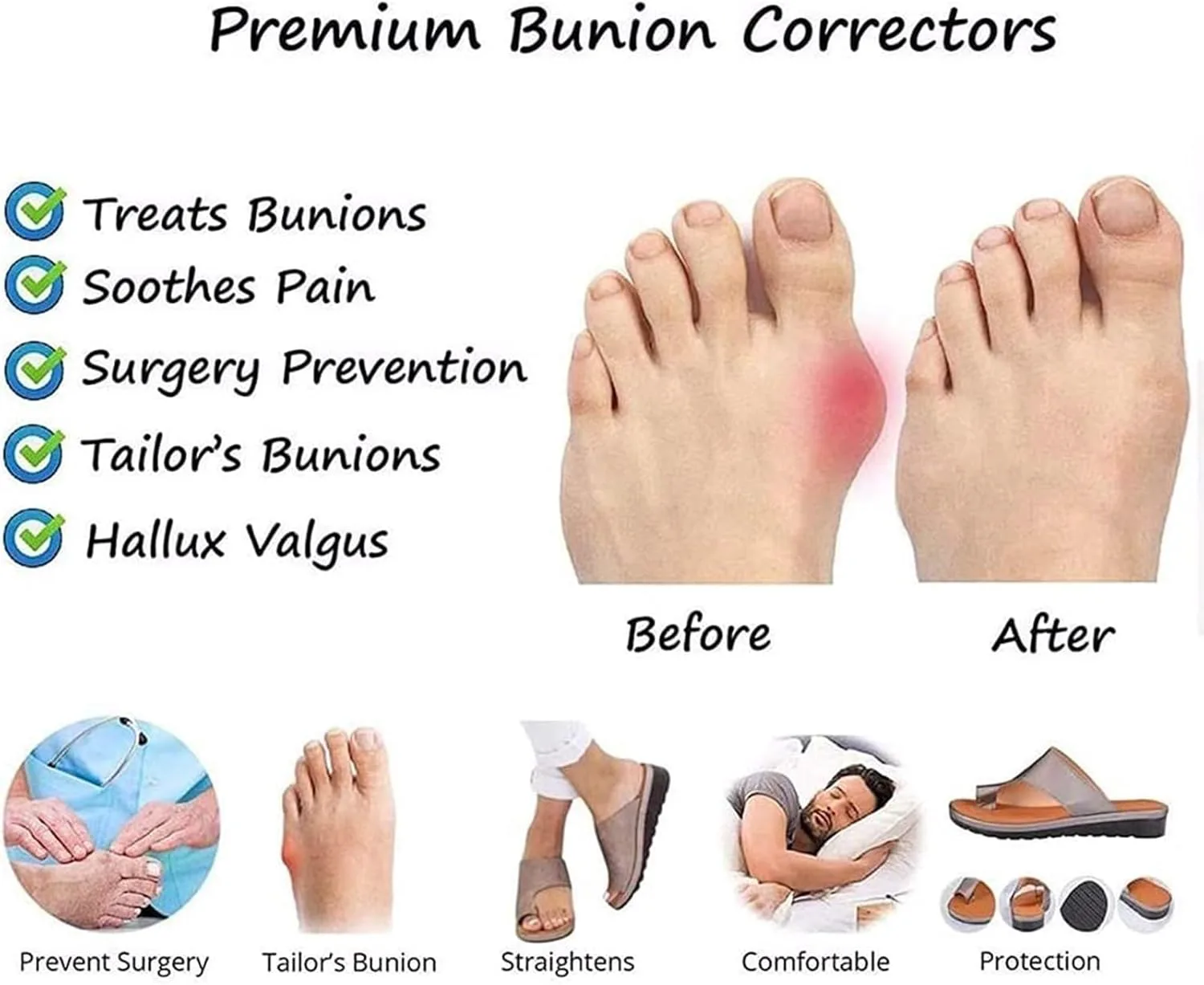 Premium Bunion Correctors

Treats Bunions
Soothes Pain
Surgery Prevention
Tailor's Bunions
Hallux Valgus

Before
After

Prevent Surgery
Tailor's Bunion
Straightens
Comfortable
Protection